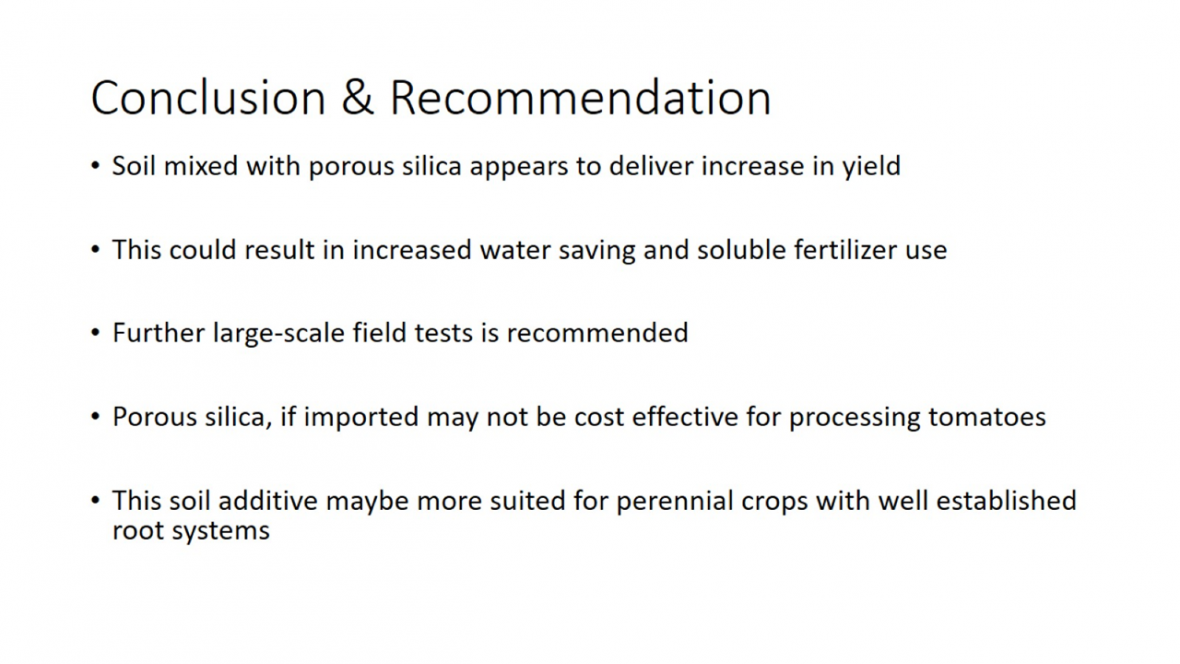 Conclusion & Recommendation

• Soil mixed with porous silica appears to deliver increase in yield

• This could result in increased water saving and soluble fertilizer use

• Further large-scale field tests is recommended

• Porous silica, if imported may not be cost effective for processing tomatoes

• This soil additive maybe more suited for perennial crops with well established root systems